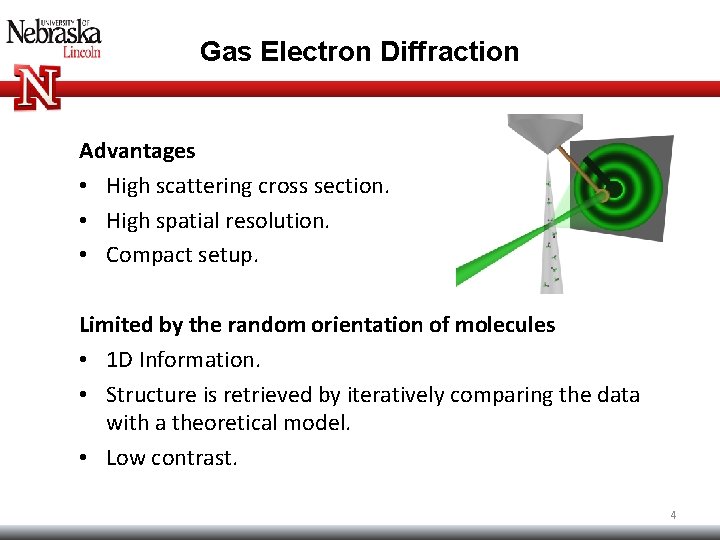 UNIVERSITY OF Nebraska Lincoln

N

Gas Electron Diffraction

Advantages

• High scattering cross section.

• High spatial resolution.

• Compact setup.

Limited by the random orientation of molecules

• 1D Information.

• Structure is retrieved by iteratively comparing the data with a theoretical model.

• Low contrast.

4